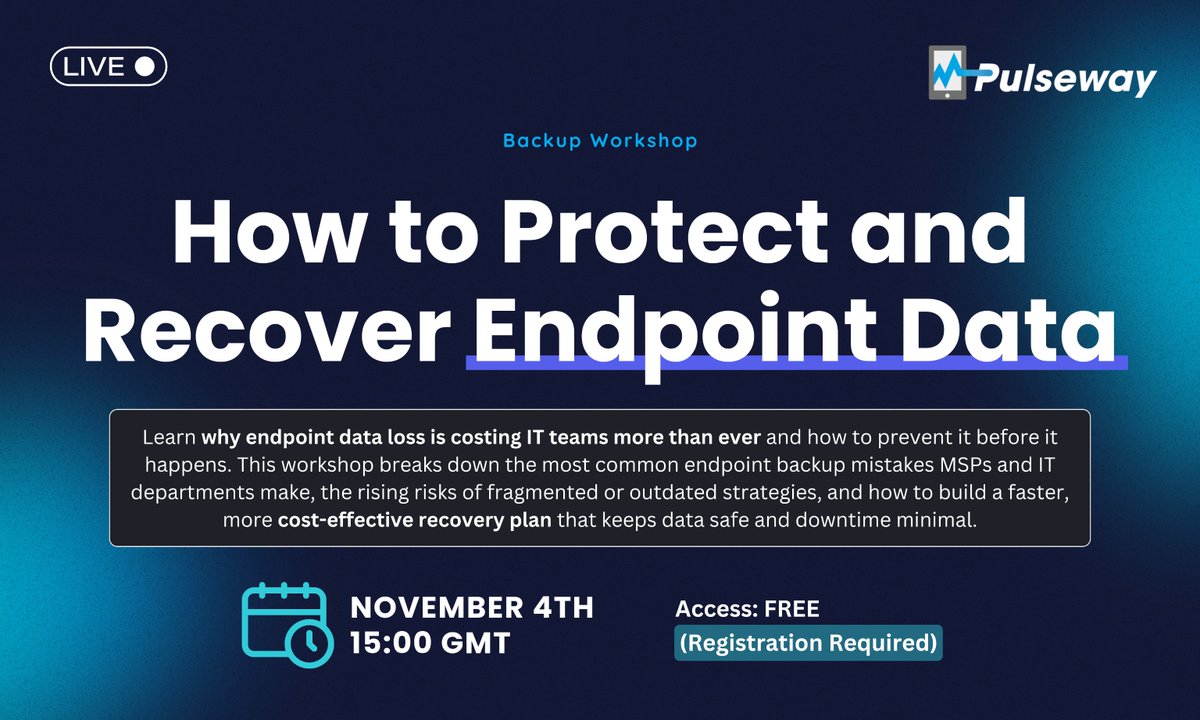 LIVE

Pulseway

Backup Workshop

How to Protect and Recover Endpoint Data

Learn why endpoint data loss is costing IT teams more than ever and how to prevent it before it happens. This workshop breaks down the most common endpoint backup mistakes MSPs and IT departments make, the rising risks of fragmented or outdated strategies, and how to build a faster, more cost-effective recovery plan that keeps data safe and downtime minimal.

NOVEMBER 4TH
15:00 GMT

Access: FREE
(Registration Required)